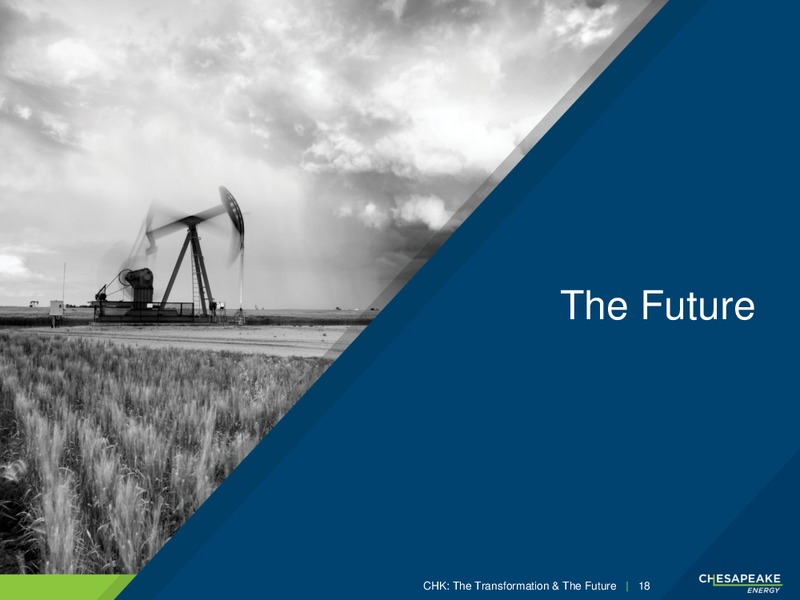 The Future

CHK: The Transformation & The Future | 18

CHESAPEAKE ENERGY